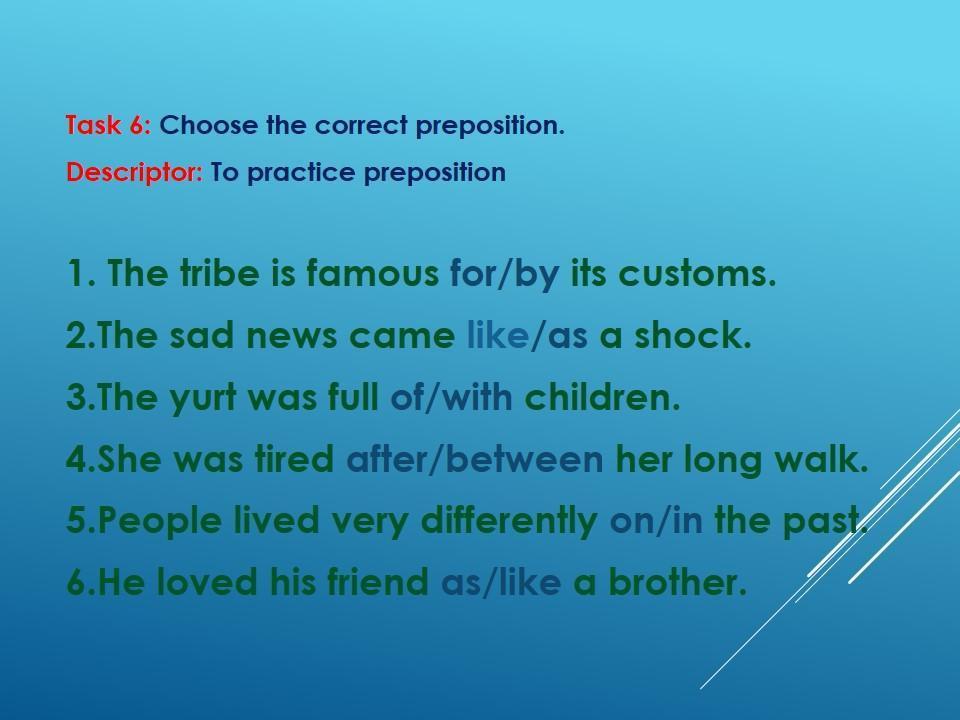 Task 6: Choose the correct preposition.

Descriptor: To practice preposition

1. The tribe is famous for/by its customs.

2.The sad news came like/as a shock.

3.The yurt was full of/with children.

4.She was tired after/between her long walk.

5.People lived very differently on/in the past.

6.He loved his friend as/like a brother.